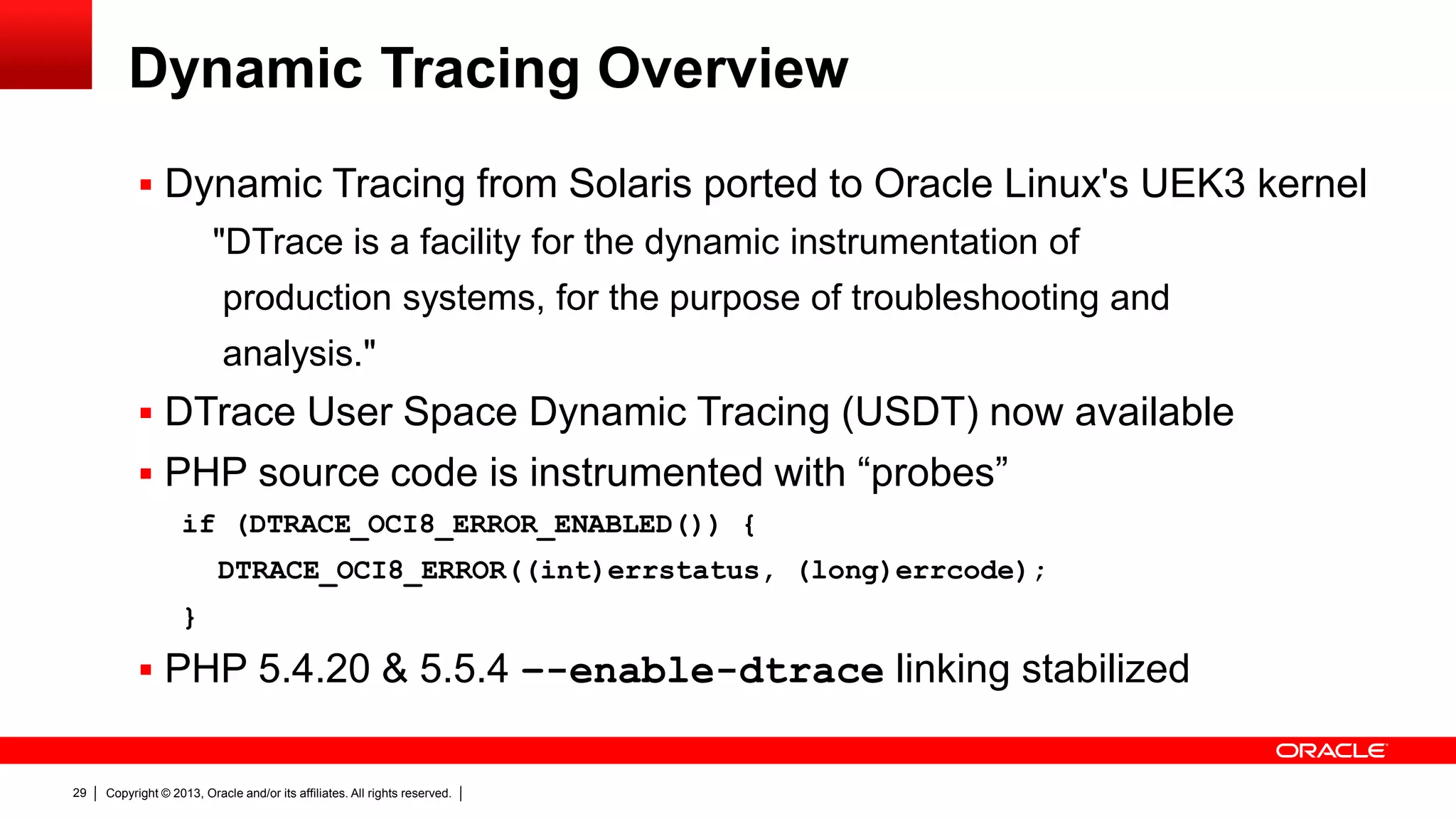 Dynamic Tracing Overview

▪ Dynamic Tracing from Solaris ported to Oracle Linux's UEK3 kernel

"DTrace is a facility for the dynamic instrumentation of production systems, for the purpose of troubleshooting and analysis."

▪ DTrace User Space Dynamic Tracing (USDT) now available

▪ PHP source code is instrumented with “probes”

if (DTRACE_OCI8_ERROR_ENABLED()) {
  DTRACE_OCI8_ERROR((int)errstatus, (long)errcode);
}

▪ PHP 5.4.20 & 5.5.4 --enable-dtrace linking stabilized

ORACLE

29 | Copyright © 2013, Oracle and/or its affiliates. All rights reserved. |